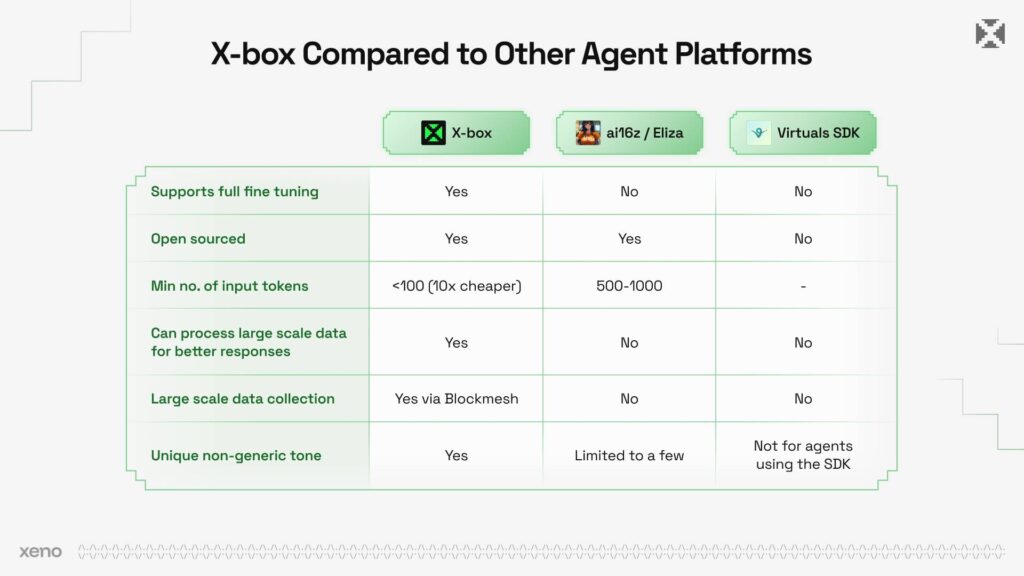 X-box Compared to Other Agent Platforms

| | X-box | ai16z / Eliza | Virtuals SDK |
|---|---|---|---|
| Supports full fine tuning | Yes | No | No |
| Open sourced | Yes | Yes | No |
| Min no. of input tokens | <100 (10x cheaper) | 500-1000 | - |
| Can process large scale data for better responses | Yes | No | No |
| Large scale data collection | Yes via Blockmesh | No | No |
| Unique non-generic tone | Yes | Limited to a few | Not for agents using the SDK |

xeno